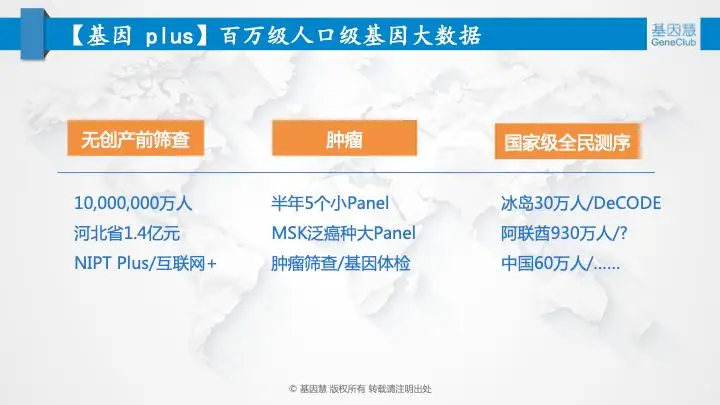 【基因 plus】百万级人口级基因大数据

基因慧
GeneClub

无创产前筛查

10,000,000万人
河北省1.4亿元
NIPT Plus/互联网+

肿瘤

半年5个小Panel
MSK泛癌种大Panel
肿瘤筛查/基因体检

国家级全民测序

冰岛30万人/DeCODE
阿联酋930万人/?
中国60万人/……

© 基因慧 版权所有 转载请注明出处